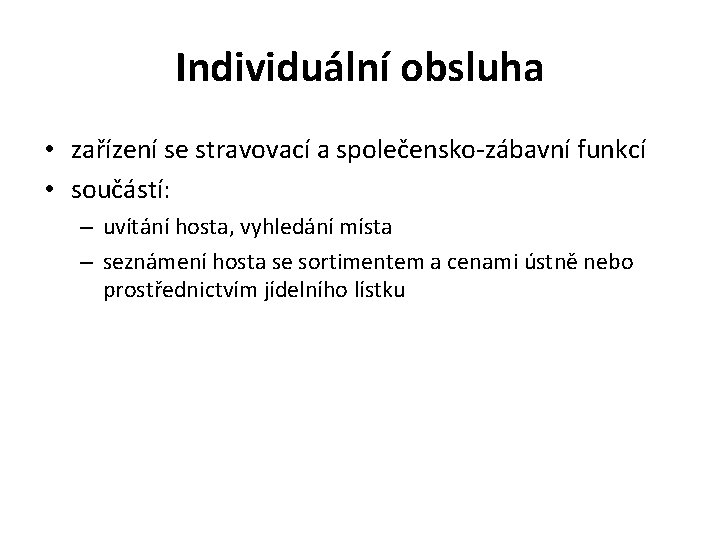 Individuální obsluha

• zařízení se stravovací a společensko-zábavní funkcí
• součástí:
  – uvítání hosta, vyhledání místa
  – seznámení hosta se sortimentem a cenami ústně nebo prostřednictvím jídelního lístku